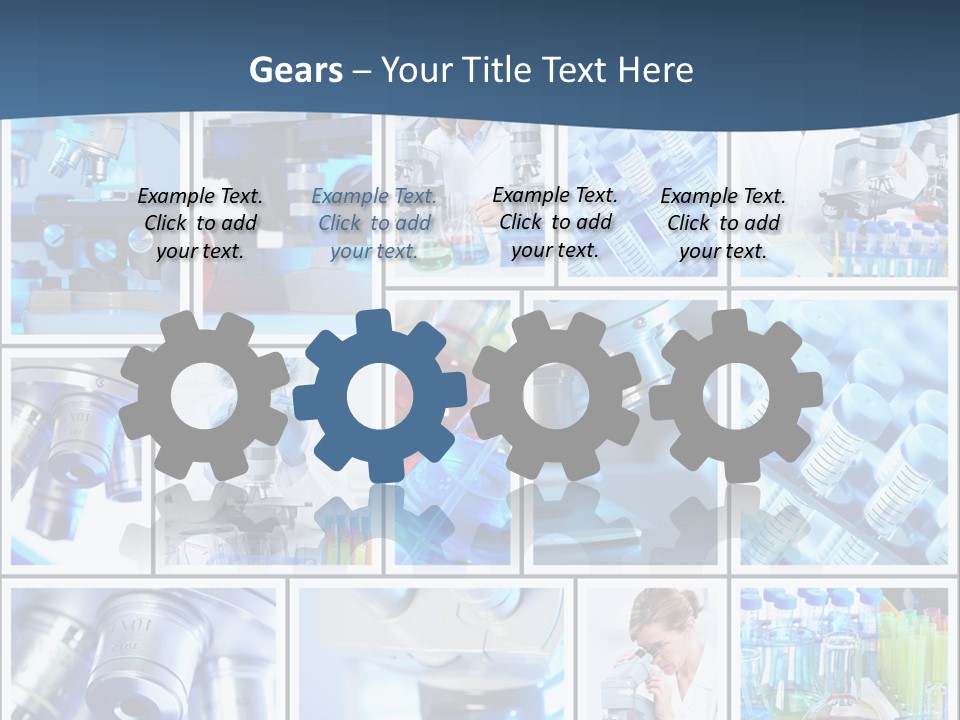 Gears – Your Title Text Here

Example Text. Click to add your text.

Example Text. Click to add your text.

Example Text. Click to add your text.

Example Text. Click to add your text.